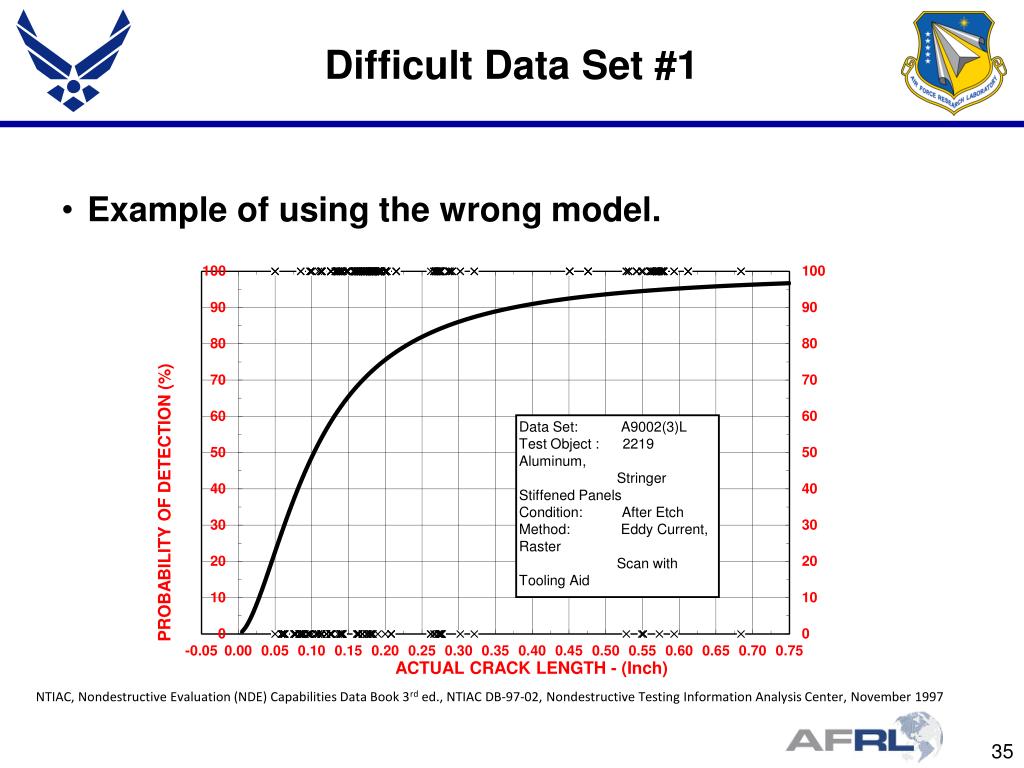 Difficult Data Set #1

AIR FORCE RESEARCH LABORATORY

• Example of using the wrong model.

PROBABILITY OF DETECTION (%)

100
90
80
70
60
50
40
30
20
10
0

100
90
80
70
60
50
40
30
20
10
0

Data Set: A9002(3)L
Test Object : 2219 Aluminum, Stringer Stiffened Panels
Condition: After Etch
Method: Eddy Current, Raster Scan with Tooling Aid

-0.05 0.00 0.05 0.10 0.15 0.20 0.25 0.30 0.35 0.40 0.45 0.50 0.55 0.60 0.65 0.70 0.75
ACTUAL CRACK LENGTH - (Inch)

NTIAC, Nondestructive Evaluation (NDE) Capabilities Data Book 3$^{rd}$ ed., NTIAC DB-97-02, Nondestructive Testing Information Analysis Center, November 1997

AFRL

35